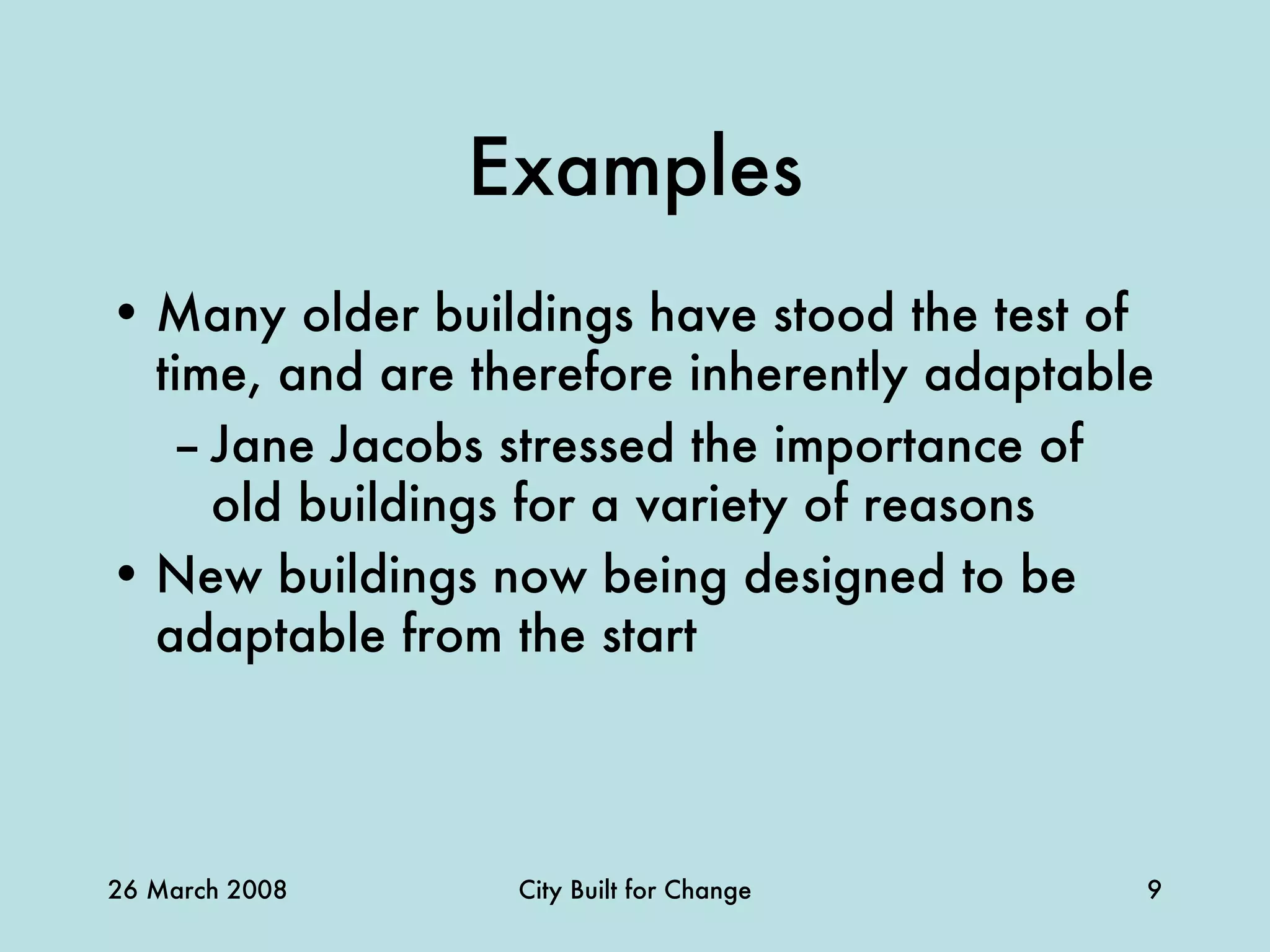 Examples

• Many older buildings have stood the test of time, and are therefore inherently adaptable

– Jane Jacobs stressed the importance of old buildings for a variety of reasons

• New buildings now being designed to be adaptable from the start

26 March 2008 City Built for Change 9